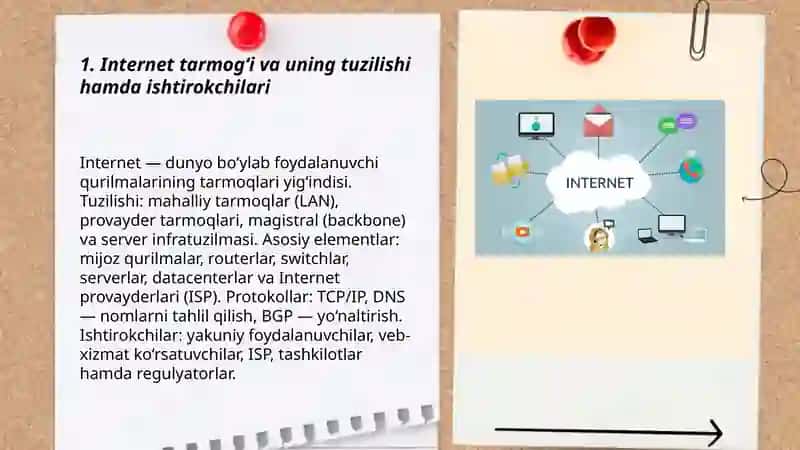 1. Internet tarmog'i va uning tuzilishi hamda ishtirokchilari

Internet — dunyo bo'ylab foydalanuvchi qurilmalarining tarmoqlari yig'indisi. Tuzilishi: mahalliy tarmoqlar (LAN), provayder tarmoqlari, magistral (backbone) va server infratuzilmasi. Asosiy elementlar: mijoz qurilmalar, routerlar, switchlar, serverlar, datacenterlar va Internet provayderlari (ISP). Protokollar: TCP/IP, DNS — nomlarni tahlil qilish, BGP — yo'naltirish. Ishtirokchilar: yakuniy foydalanuvchilar, veb-xizmat ko'rsatuvchilar, ISP, tashkilotlar hamda regulyatorlar.

INTERNET